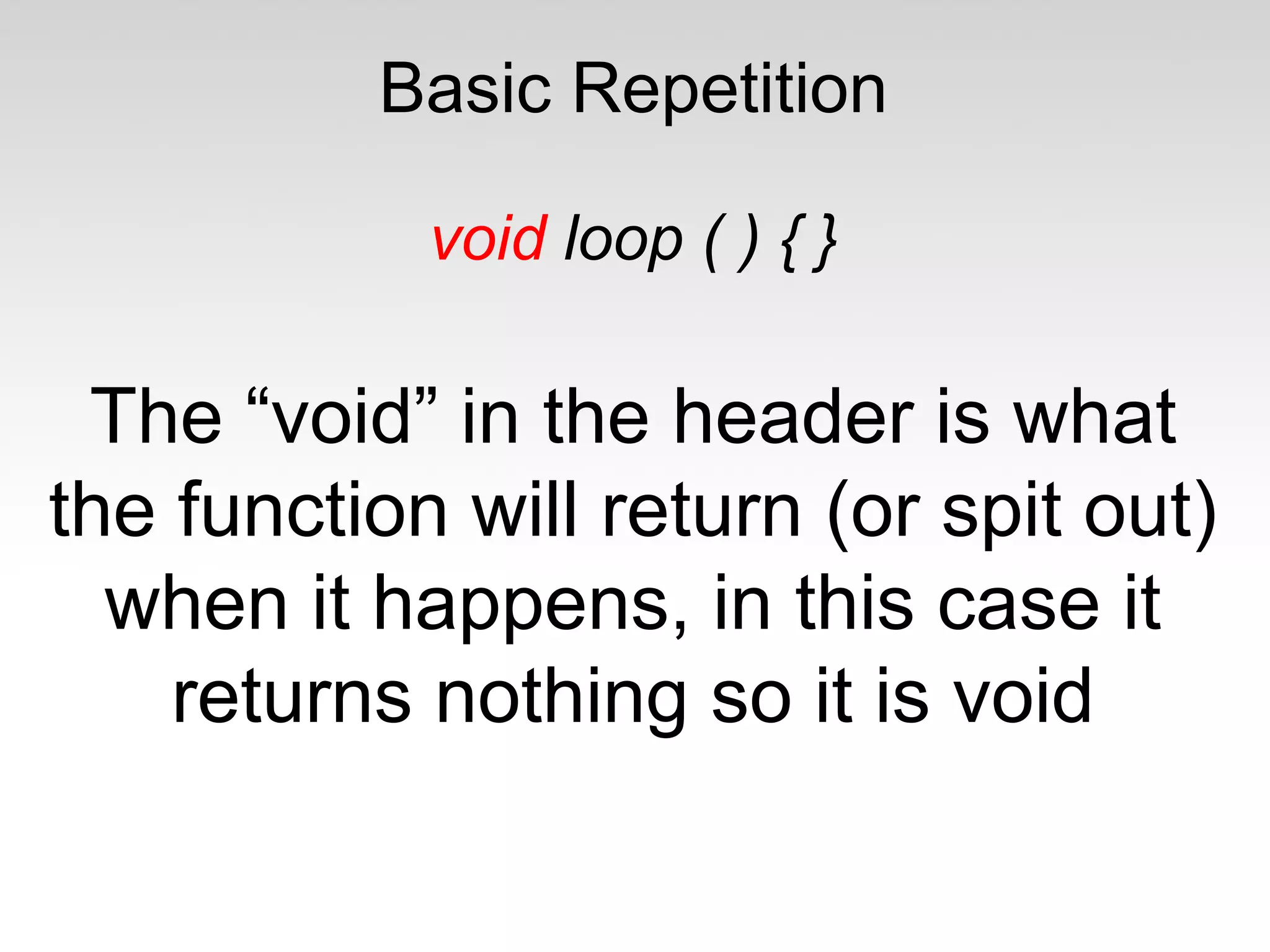 Basic Repetition

void loop ( ) { }

The “void” in the header is what the function will return (or spit out) when it happens, in this case it returns nothing so it is void